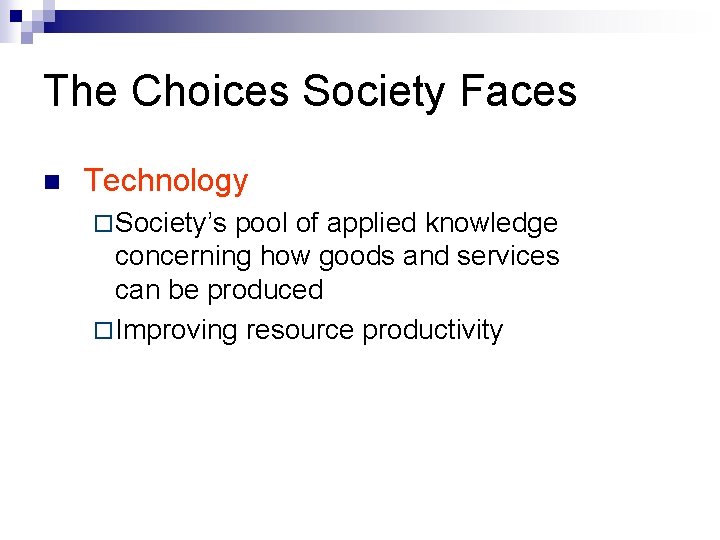 The Choices Society Faces

Technology

Society’s pool of applied knowledge concerning how goods and services can be produced

Improving resource productivity